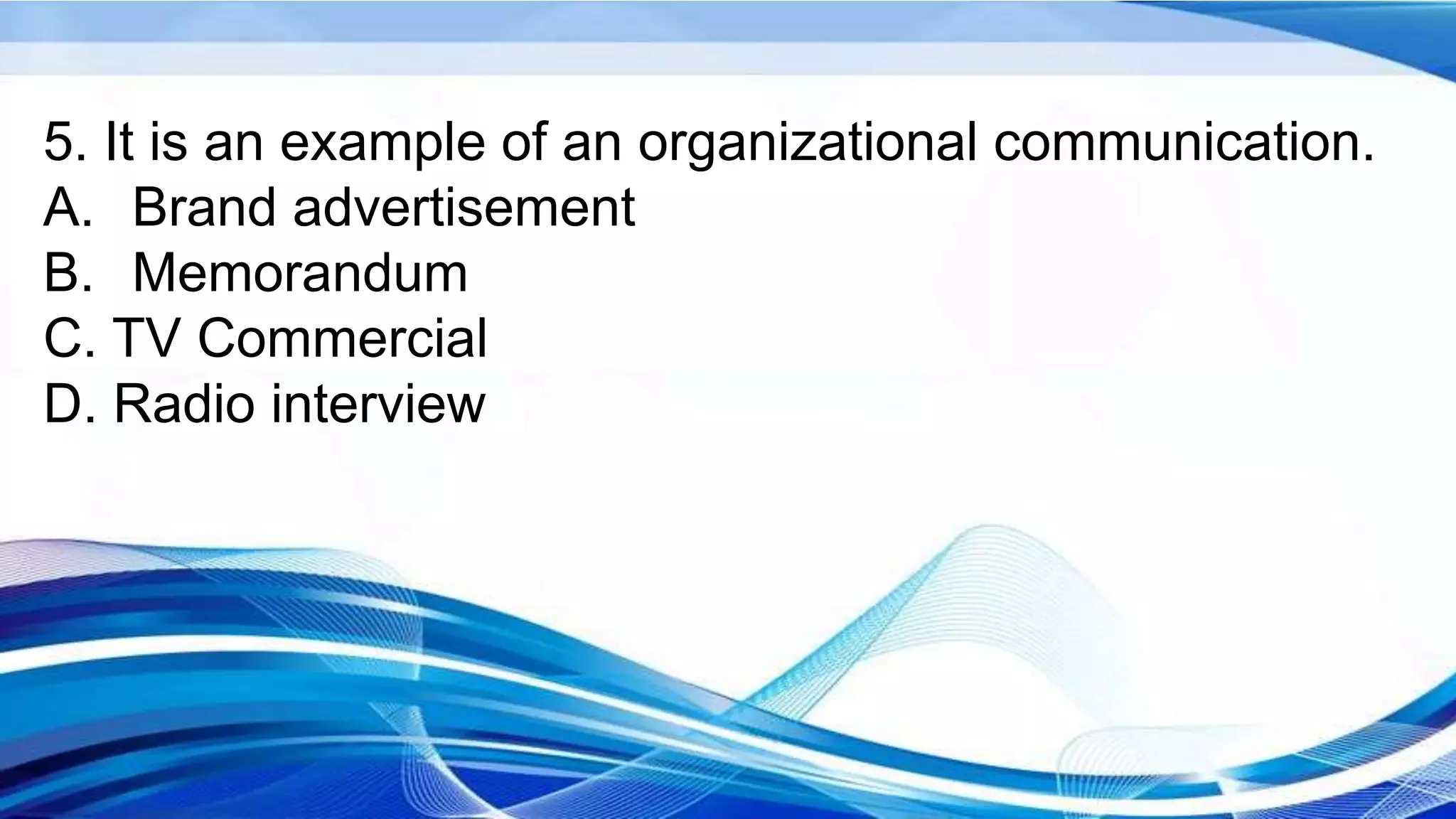 5. It is an example of an organizational communication.
A. Brand advertisement
B. Memorandum
C. TV Commercial
D. Radio interview